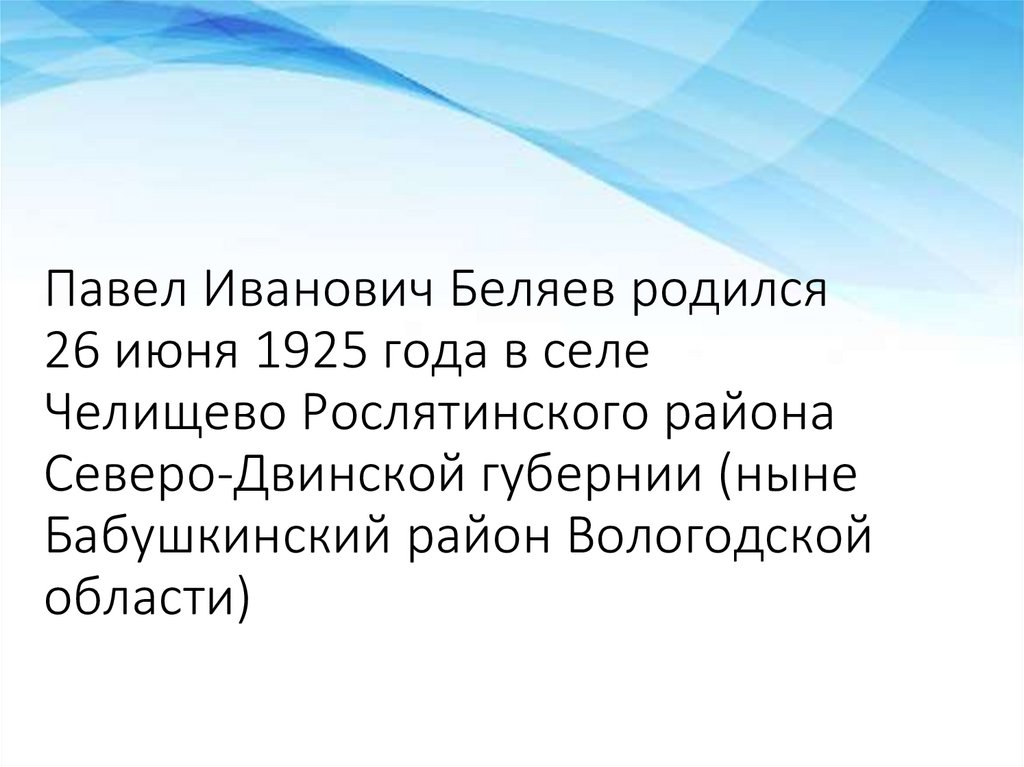 Павел Иванович Беляев родился 26 июня 1925 года в селе Челищево Рослятинского района Северо-Двинской губернии (ныне Бабушкинский район Вологодской области)